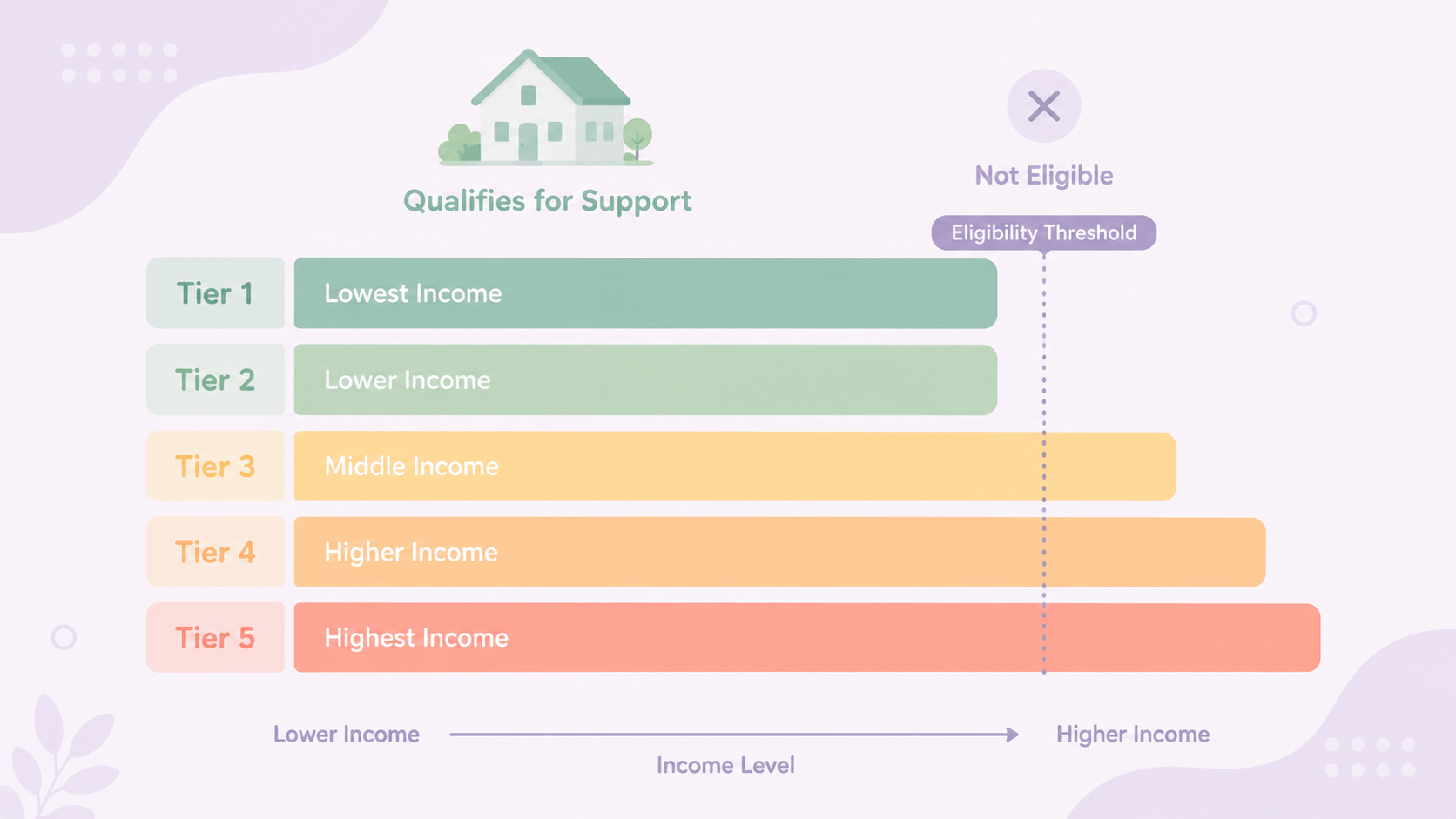 Qualifies for Support

Not Eligible

Eligibility Threshold

Tier 1 Lowest Income

Tier 2 Lower Income

Tier 3 Middle Income

Tier 4 Higher Income

Tier 5 Highest Income

Lower Income Higher Income

Income Level